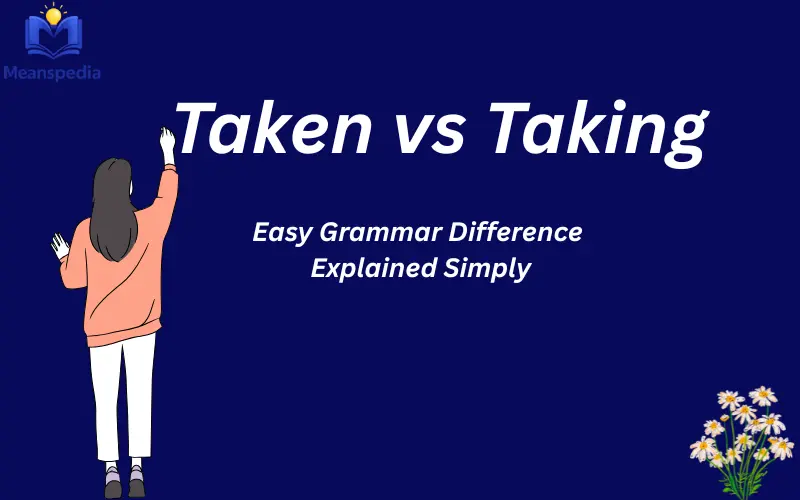 Meanspedia

Taken vs Taking

Easy Grammar Difference Explained Simply